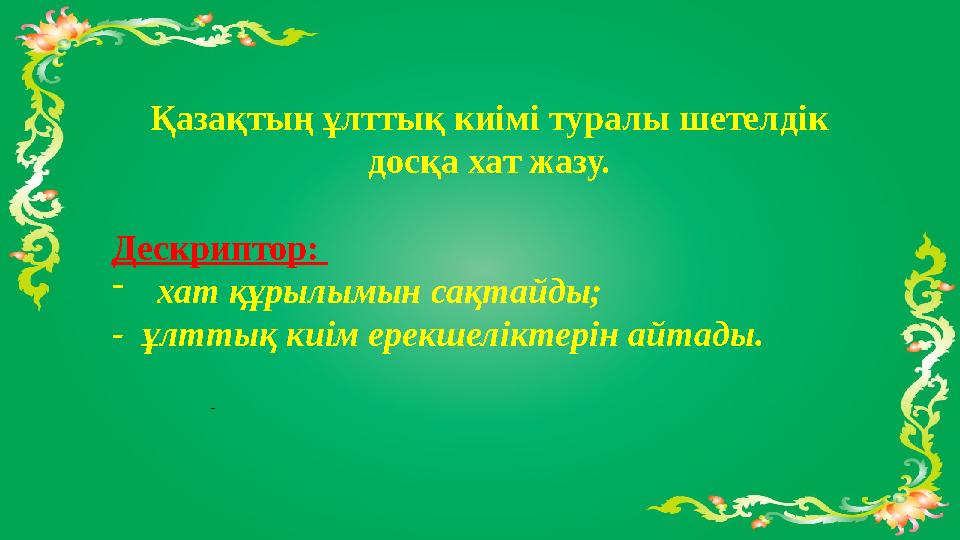 Қазақтың ұлттық киімі туралы шетелдік досқа хат жазу.

Дескриптор:
- хат құрылымын сақтайды;
- ұлттық киім ерекшеліктерін айтады.

-